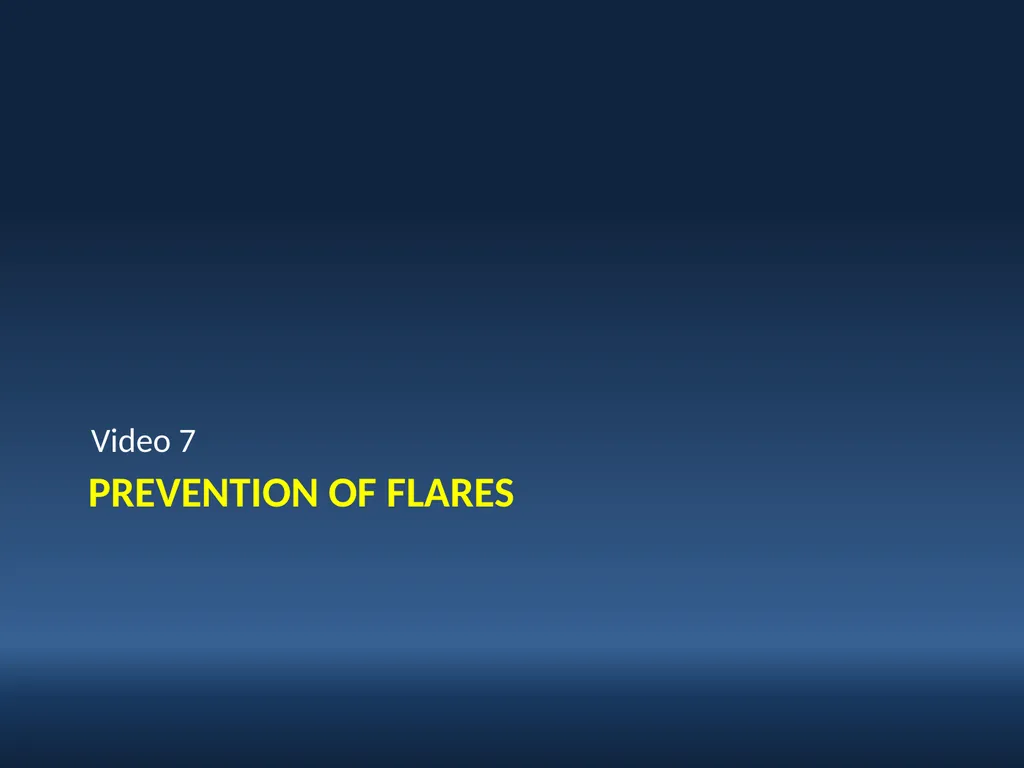 Video 7

PREVENTION OF FLARES